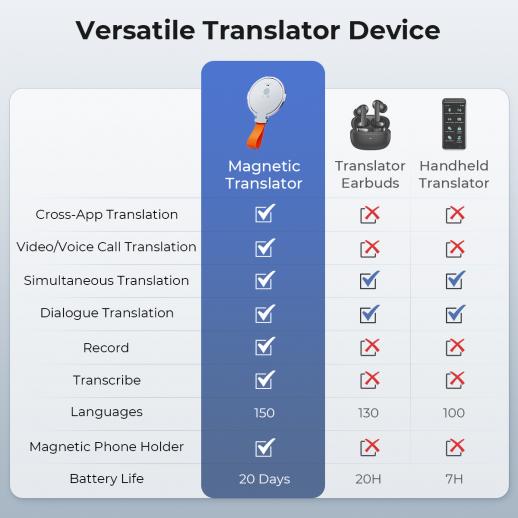 Versatile Translator Device

| | Magnetic Translator | Translator Earbuds | Handheld Translator |
|---|---|---|---|
| Cross-App Translation | ☑ | ☒ | ☒ |
| Video/Voice Call Translation | ☑ | ☒ | ☒ |
| Simultaneous Translation | ☑ | ☑ | ☑ |
| Dialogue Translation | ☑ | ☑ | ☑ |
| Record | ☑ | ☒ | ☒ |
| Transcribe | ☑ | ☒ | ☒ |
| Languages | 150 | 130 | 100 |
| Magnetic Phone Holder | ☑ | ☒ | ☒ |
| Battery Life | 20 Days | 20H | 7H |